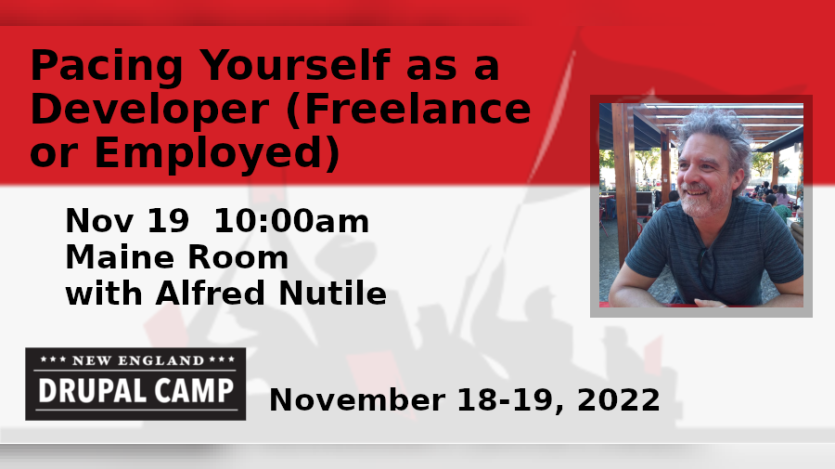 Pacing Yourself as a Developer (Freelance or Employed)

Nov 19 10:00am
Maine Room
with Alfred Nutile

*** NEW ENGLAND ***
DRUPAL CAMP

November 18-19, 2022